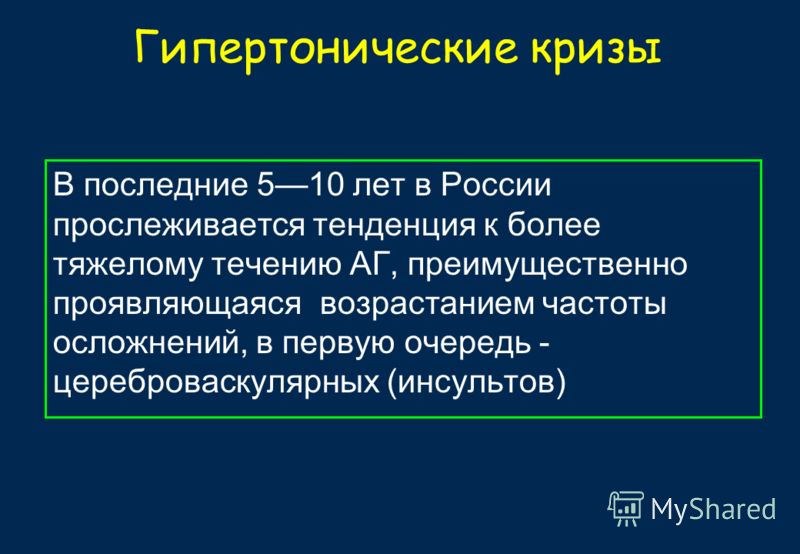 Гипертонические кризы

В последние 5—10 лет в России прослеживается тенденция к более тяжелому течению АГ, преимущественно проявляющаяся возрастанием частоты осложнений, в первую очередь - цереброваскулярных (инсультов)

MyShared